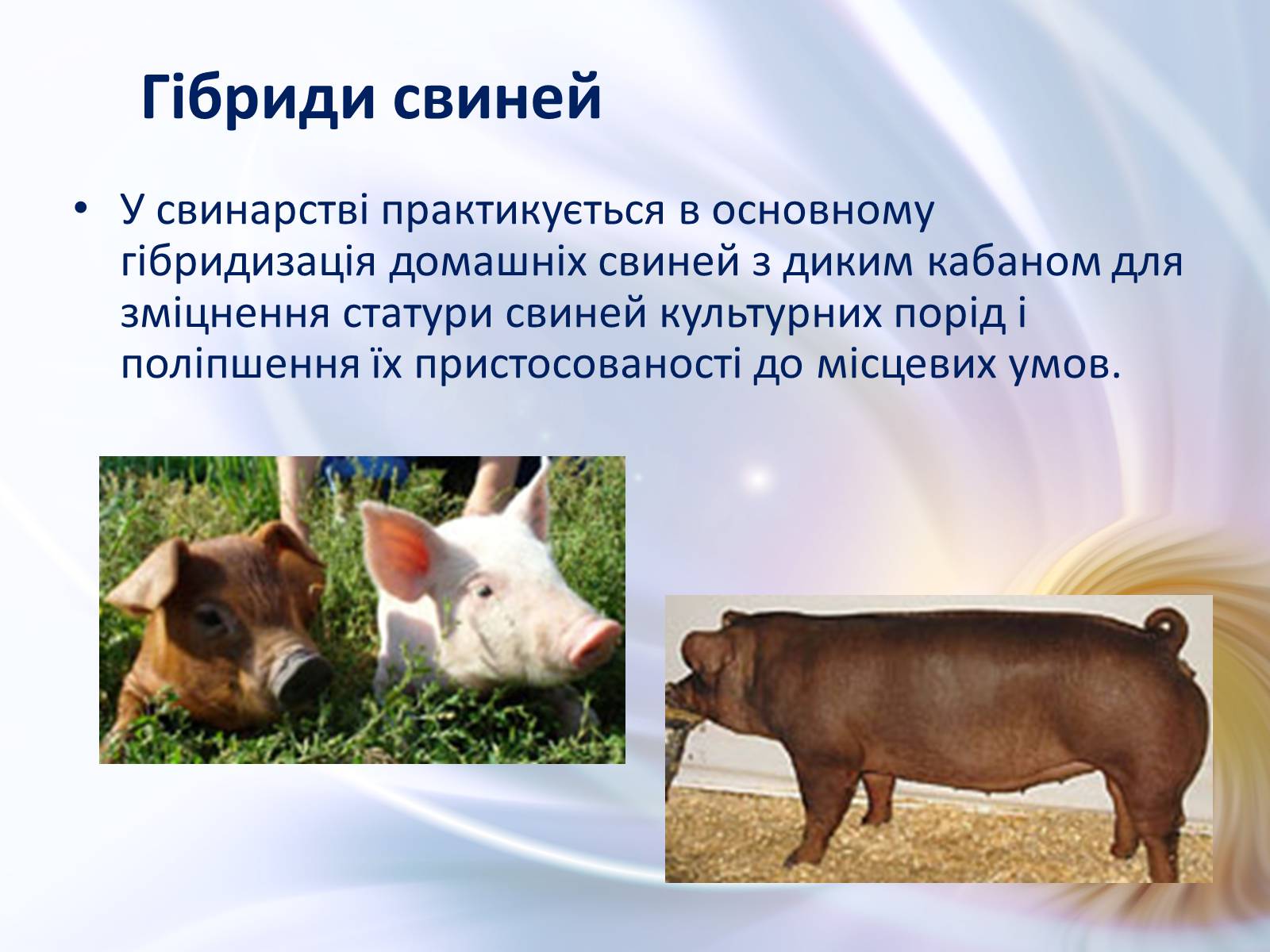 Гібриди свиней

• У свинарстві практикується в основному гібридизація домашніх свиней з диким кабаном для зміцнення статури свиней культурних порід і поліпшення їх пристосованості до місцевих умов.